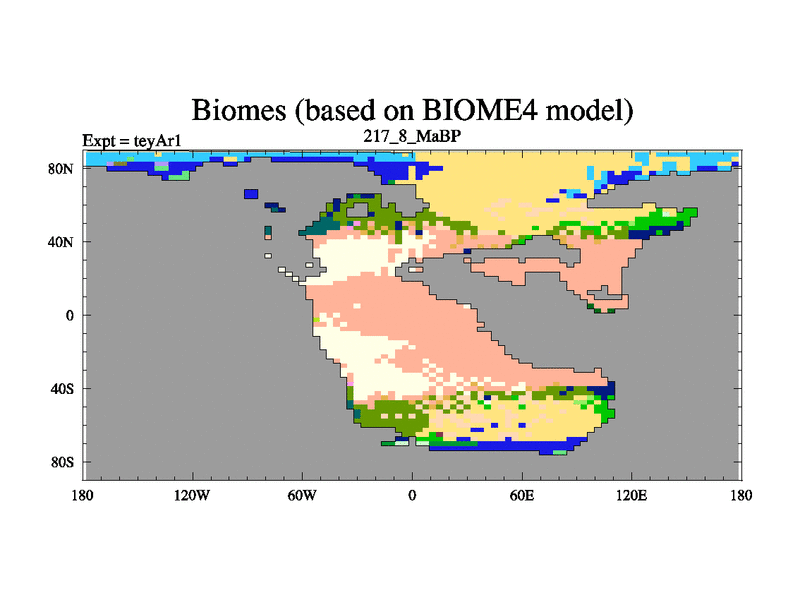 Biomes (based on BIOME4 model)

Expt = teyAr1

217_8_MaBP

80N
40N
0
40S
80S

180
120W
60W
0
60E
120E
180